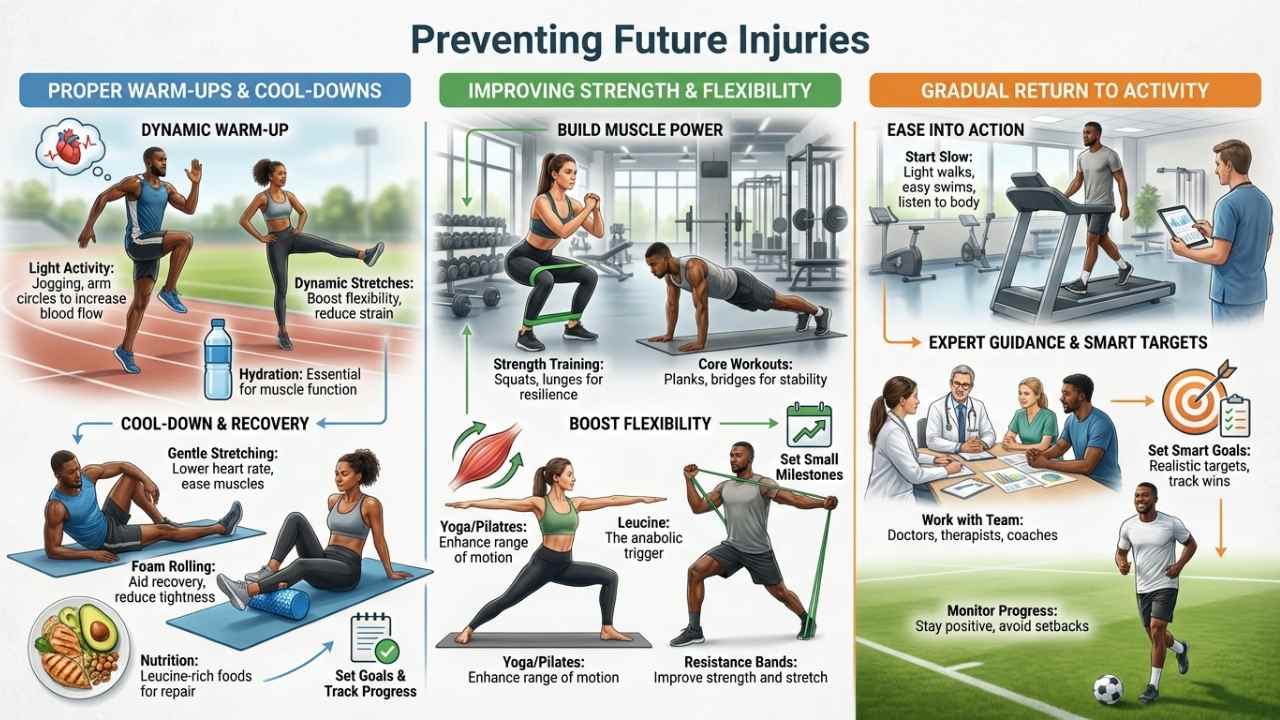 Preventing Future Injuries

PROPER WARM-UPS & COOL-DOWNS

DYNAMIC WARM-UP

Light Activity: Jogging, arm circles to increase blood flow

Dynamic Stretches: Boost flexibility, reduce strain

Hydration: Essential for muscle function

COOL-DOWN & RECOVERY

Gentle Stretching: Lower heart rate, ease muscles

Foam Rolling: Aid recovery, reduce tightness

Nutrition: Leucine-rich foods for repair

Set Goals & Track Progress

IMPROVING STRENGTH & FLEXIBILITY

BUILD MUSCLE POWER

Strength Training: Squats, lunges for resilience

Core Workouts: Planks, bridges for stability

BOOST FLEXIBILITY

Set Small Milestones

Yoga/Pilates: Enhance range of motion

Leucine: The anabolic trigger

Yoga/Pilates: Enhance range of motion

Resistance Bands: Improve strength and stretch

GRADUAL RETURN TO ACTIVITY

EASE INTO ACTION

Start Slow: Light walks, easy swims, listen to body

EXPERT GUIDANCE & SMART TARGETS

Set Smart Goals: Realistic targets, track wins

Work with Team: Doctors, therapists, coaches

Monitor Progress: Stay positive, avoid setbacks